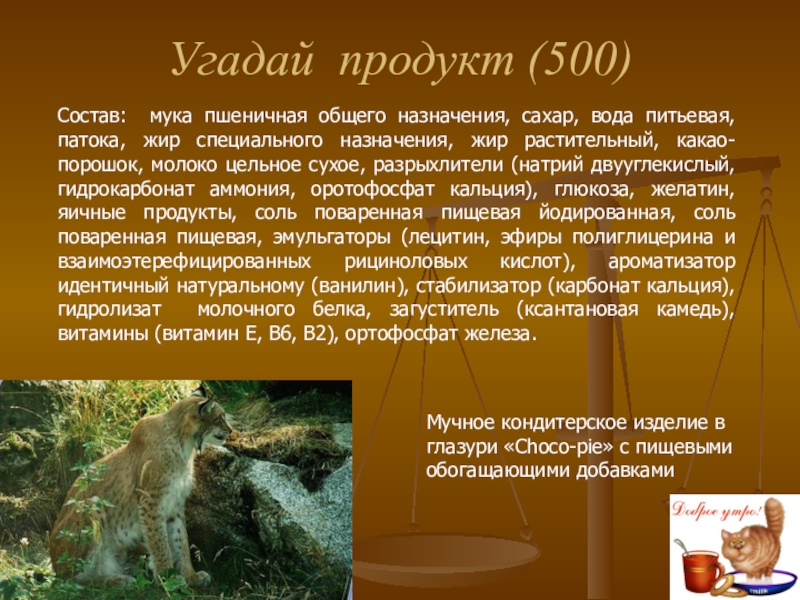 Угадай продукт (500)

Состав: мука пшеничная общего назначения, сахар, вода питьевая, патока, жир специального назначения, жир растительный, какао-порошок, молоко цельное сухое, разрыхлители (натрий двууглекислый, гидрокарбонат аммония, оротофосфат кальция), глюкоза, желатин, яичные продукты, соль поваренная пищевая йодированная, соль поваренная пищевая, эмульгаторы (лецитин, эфиры полиглицерина и взаимоэтерефицированных рициноловых кислот), ароматизатор идентичный натуральному (ванилин), стабилизатор (карбонат кальция), гидролизат молочного белка, загуститель (ксантановая камедь), витамины (витамин Е, В6, В2), ортофосфат железа.

Мучное кондитерское изделие в глазури «Choco-pie» с пищевыми обогащающими добавками

Доброе утро!